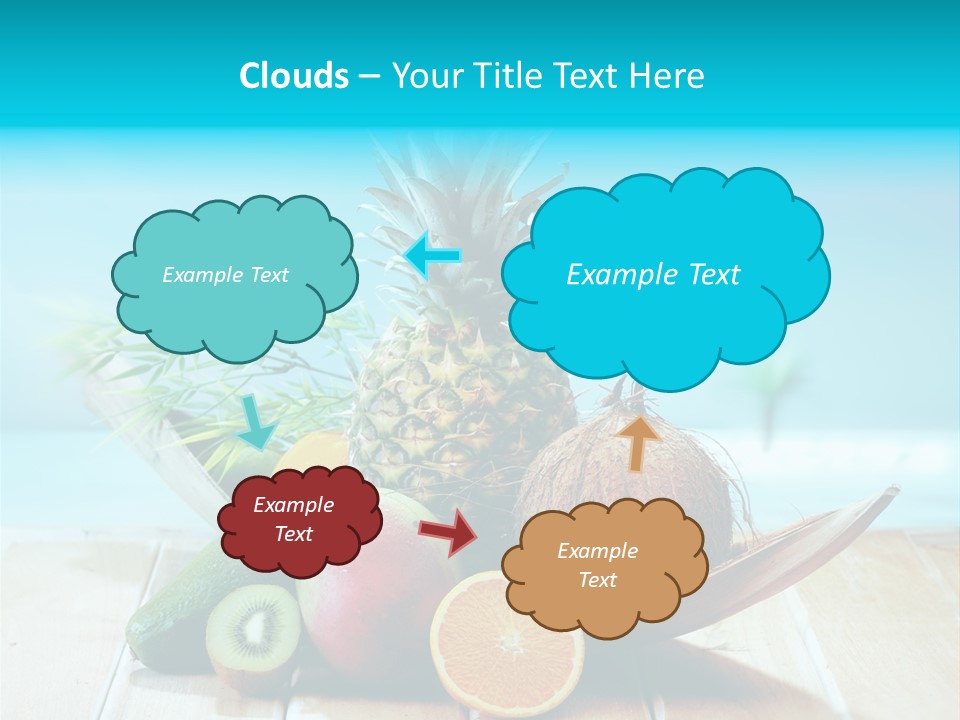 Clouds – Your Title Text Here

Example Text

Example Text

Example Text

Example Text